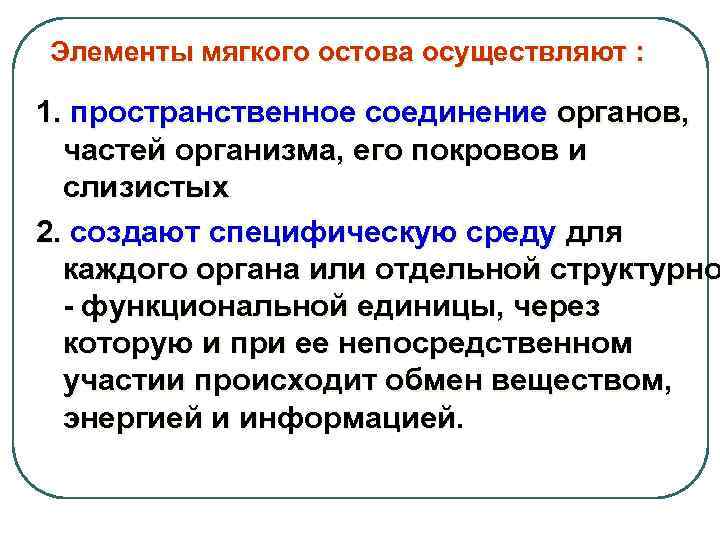 Элементы мягкого остова осуществляют :

1. пространственное соединение органов, частей организма, его покровов и слизистых

2. создают специфическую среду для каждого органа или отдельной структурно - функциональной единицы, через которую и при ее непосредственном участии происходит обмен веществом, энергией и информацией.